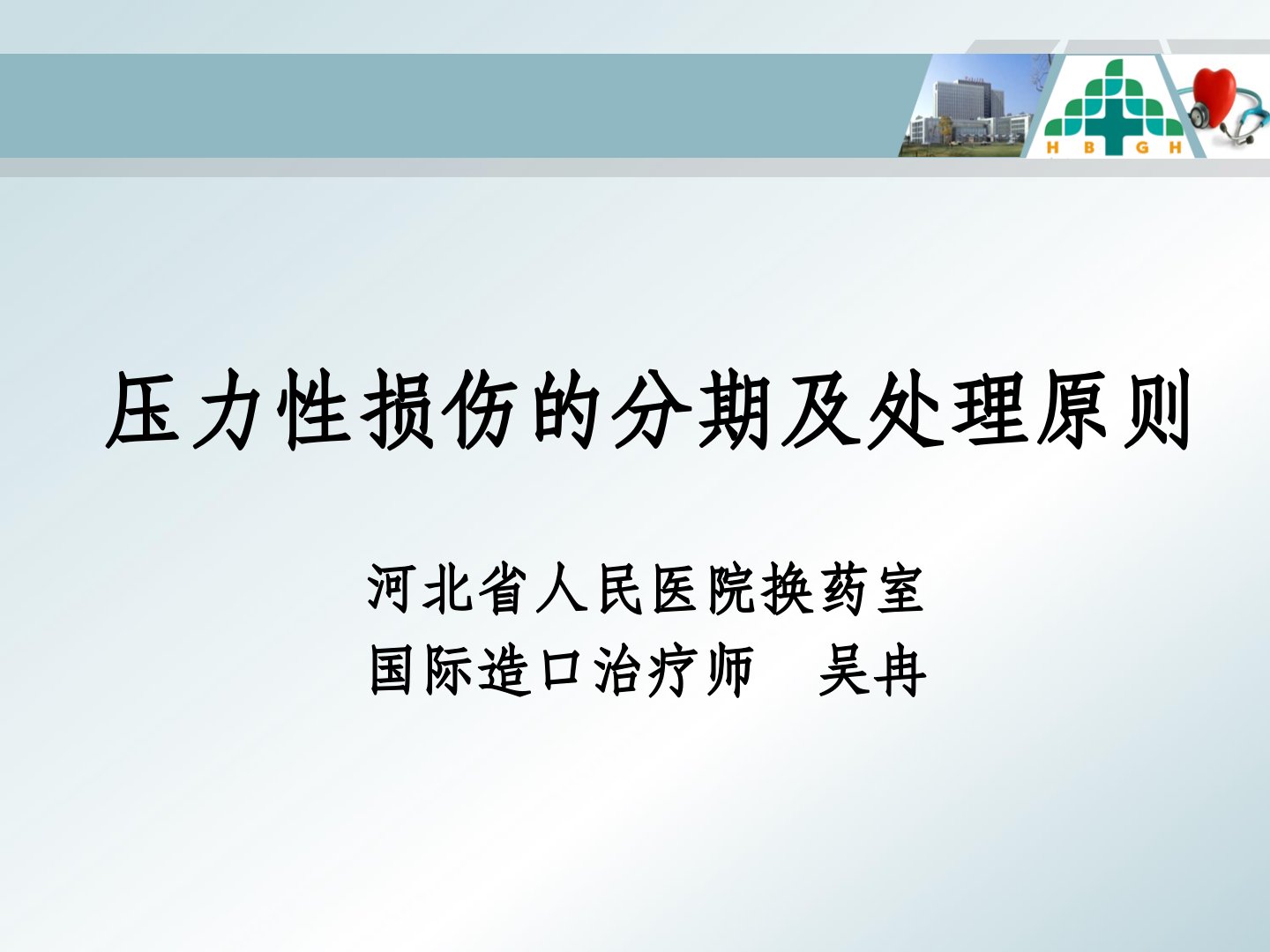 H B G H

压力性损伤的分期及处理原则

河北省人民医院换药室
国际造口治疗师　吴冉